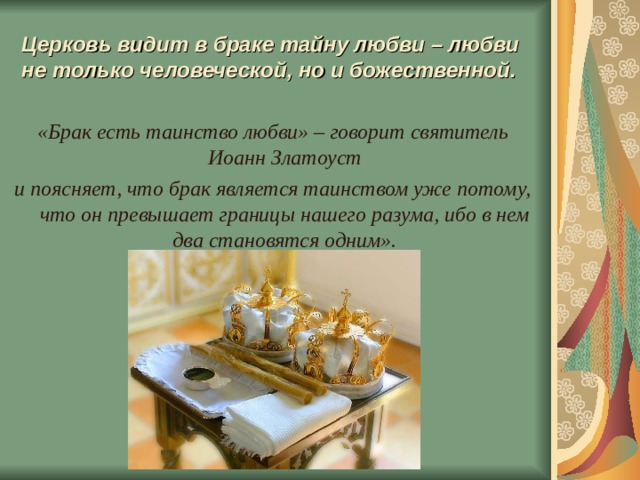 Церковь видит в браке тайну любви – любви не только человеческой, но и божественной.

«Брак есть таинство любви» – говорит святитель Иоанн Златоуст

и поясняет, что брак является таинством уже потому, что он превышает границы нашего разума, ибо в нем два становятся одним».